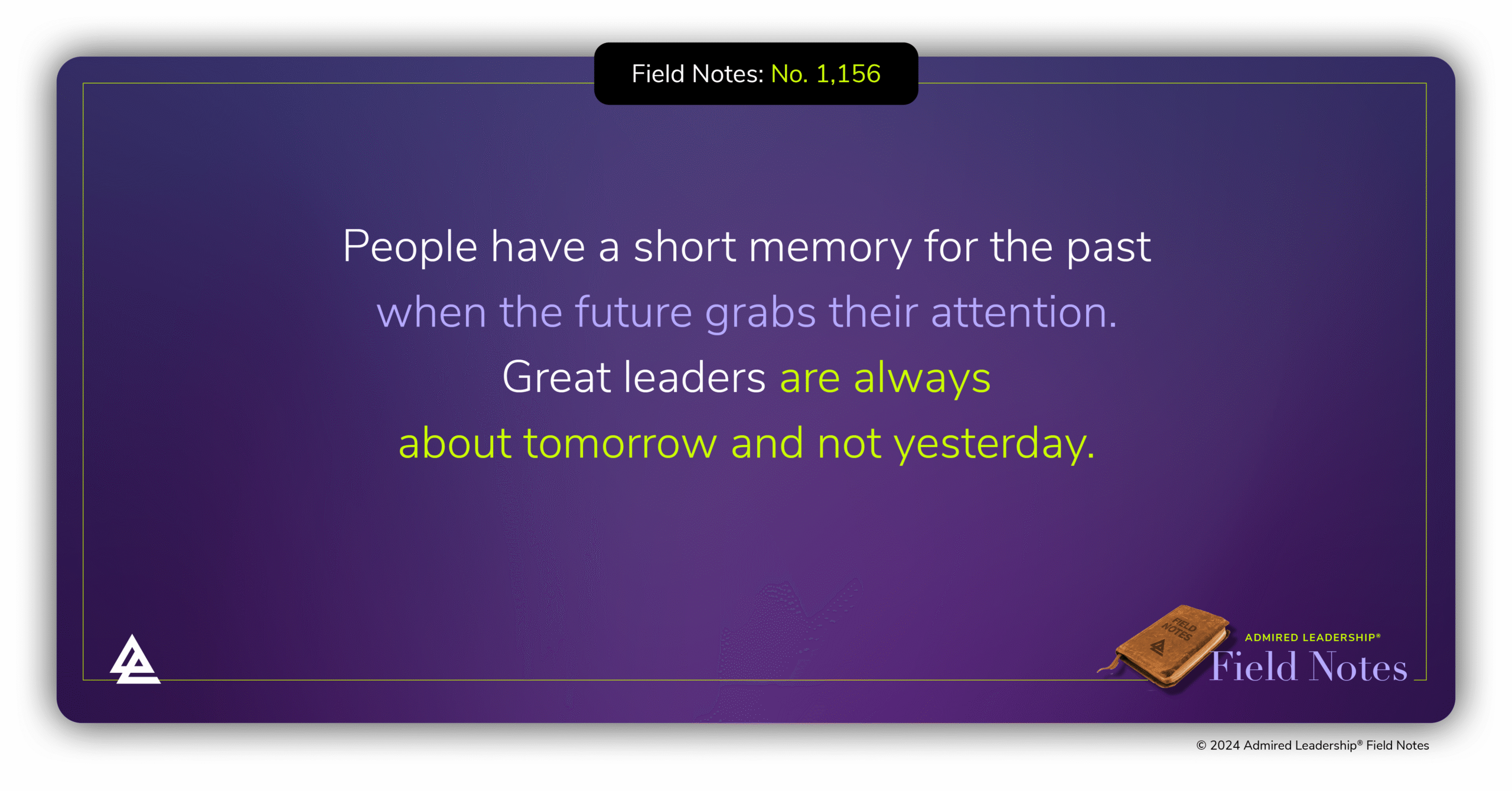 Field Notes: No. 1,156

People have a short memory for the past when the future grabs their attention. Great leaders are always about tomorrow and not yesterday.

FIELD NOTES

ADMIRED LEADERSHIP®
Field Notes

© 2024 Admired Leadership® Field Notes